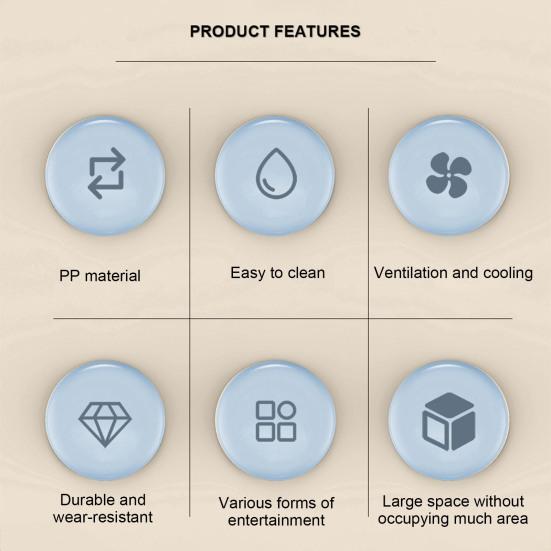 PRODUCT FEATURES

PP material

Easy to clean

Ventilation and cooling

Durable and wear-resistant

Various forms of entertainment

Large space without occupying much area